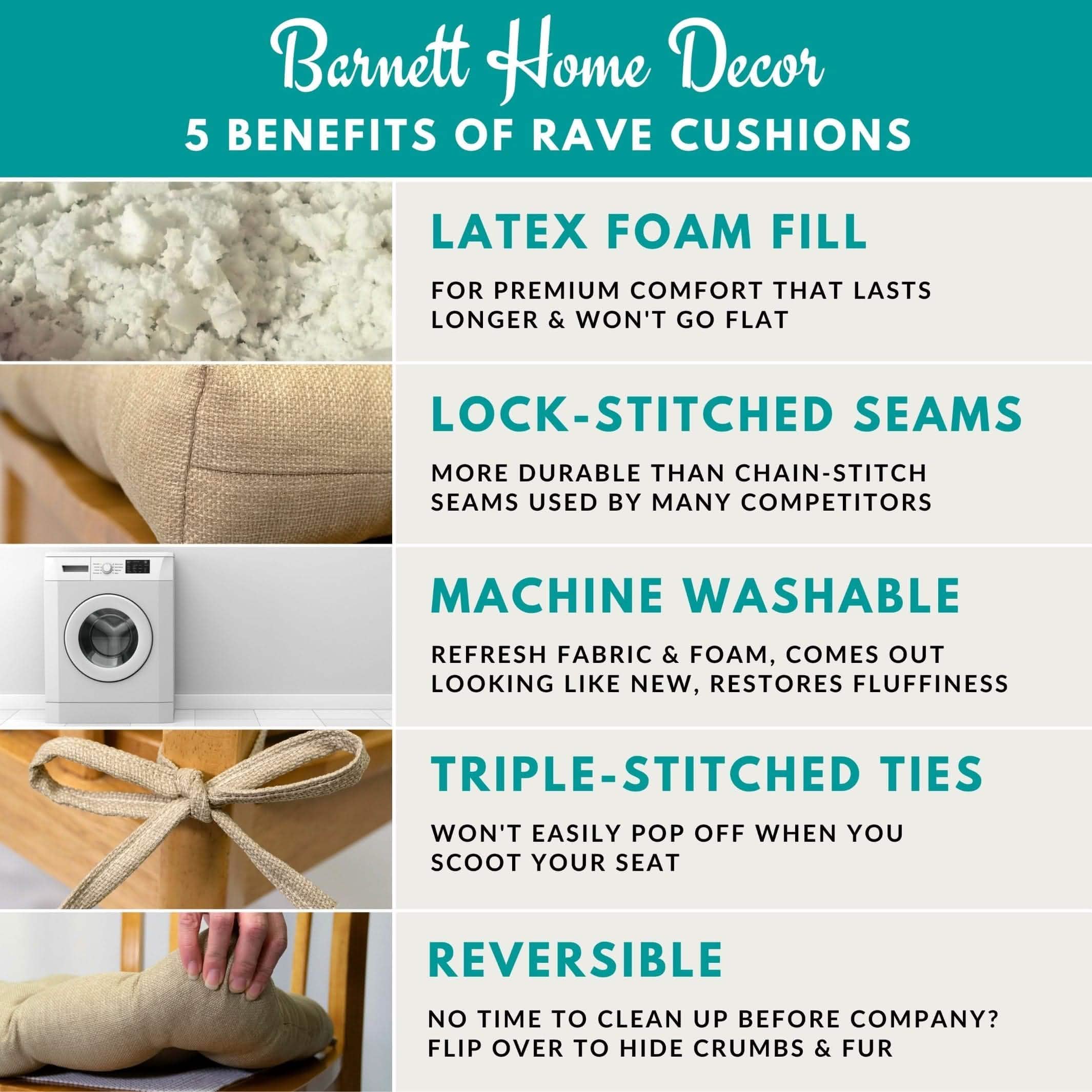 Barnett Home Decor
5 BENEFITS OF RAVE CUSHIONS

LATEX FOAM FILL

FOR PREMIUM COMFORT THAT LASTS LONGER & WON'T GO FLAT

LOCK-STITCHED SEAMS

MORE DURABLE THAN CHAIN-STITCH SEAMS USED BY MANY COMPETITORS

MACHINE WASHABLE

REFRESH FABRIC & FOAM, COMES OUT LOOKING LIKE NEW, RESTORES FLUFFINESS

TRIPLE-STITCHED TIES

WON'T EASILY POP OFF WHEN YOU SCOOT YOUR SEAT

REVERSIBLE

NO TIME TO CLEAN UP BEFORE COMPANY? FLIP OVER TO HIDE CRUMBS & FUR